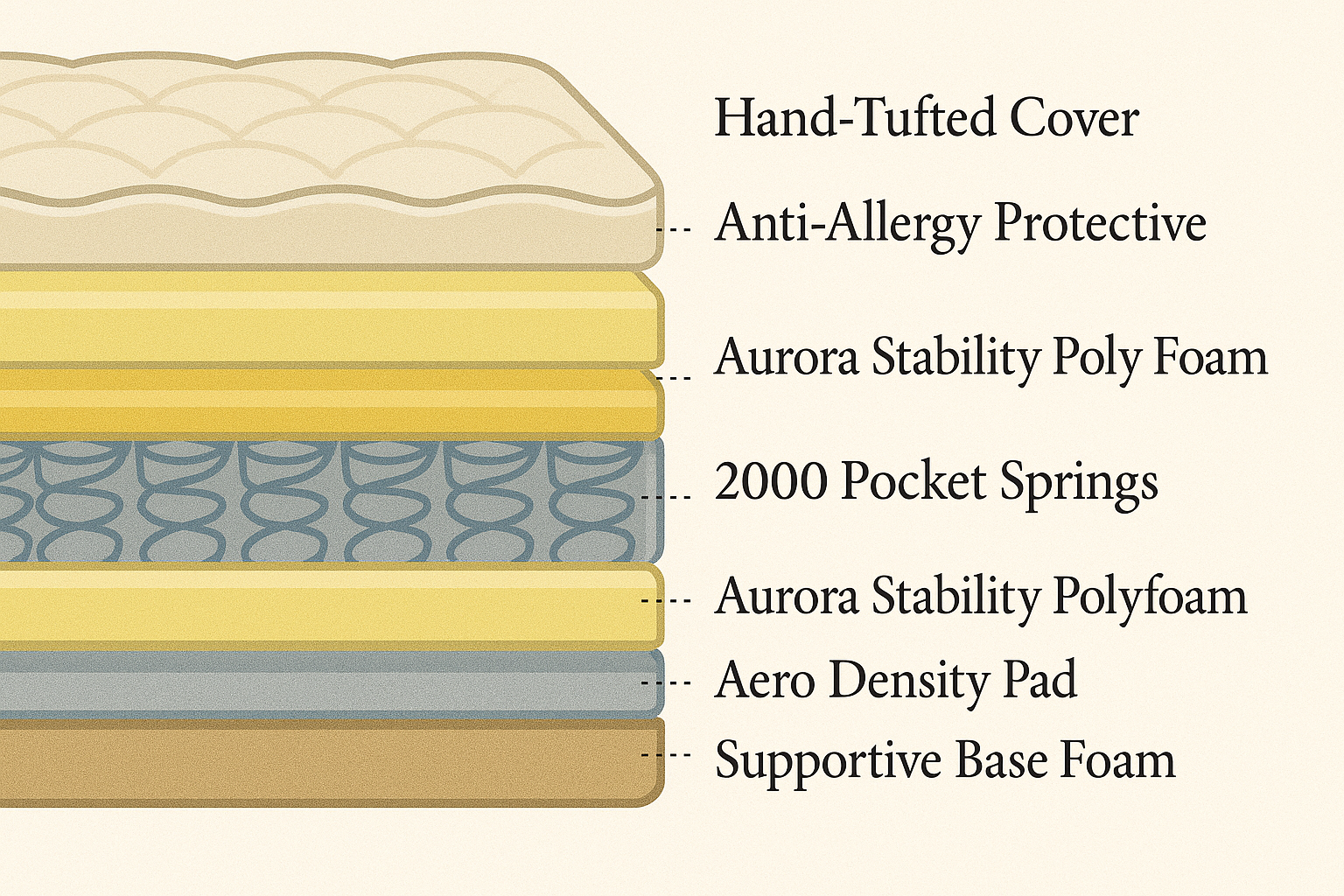 Hand-Tufted Cover

Anti-Allergy Protective

Aurora Stability Poly Foam

2000 Pocket Springs

Aurora Stability Polyfoam

Aero Density Pad

Supportive Base Foam